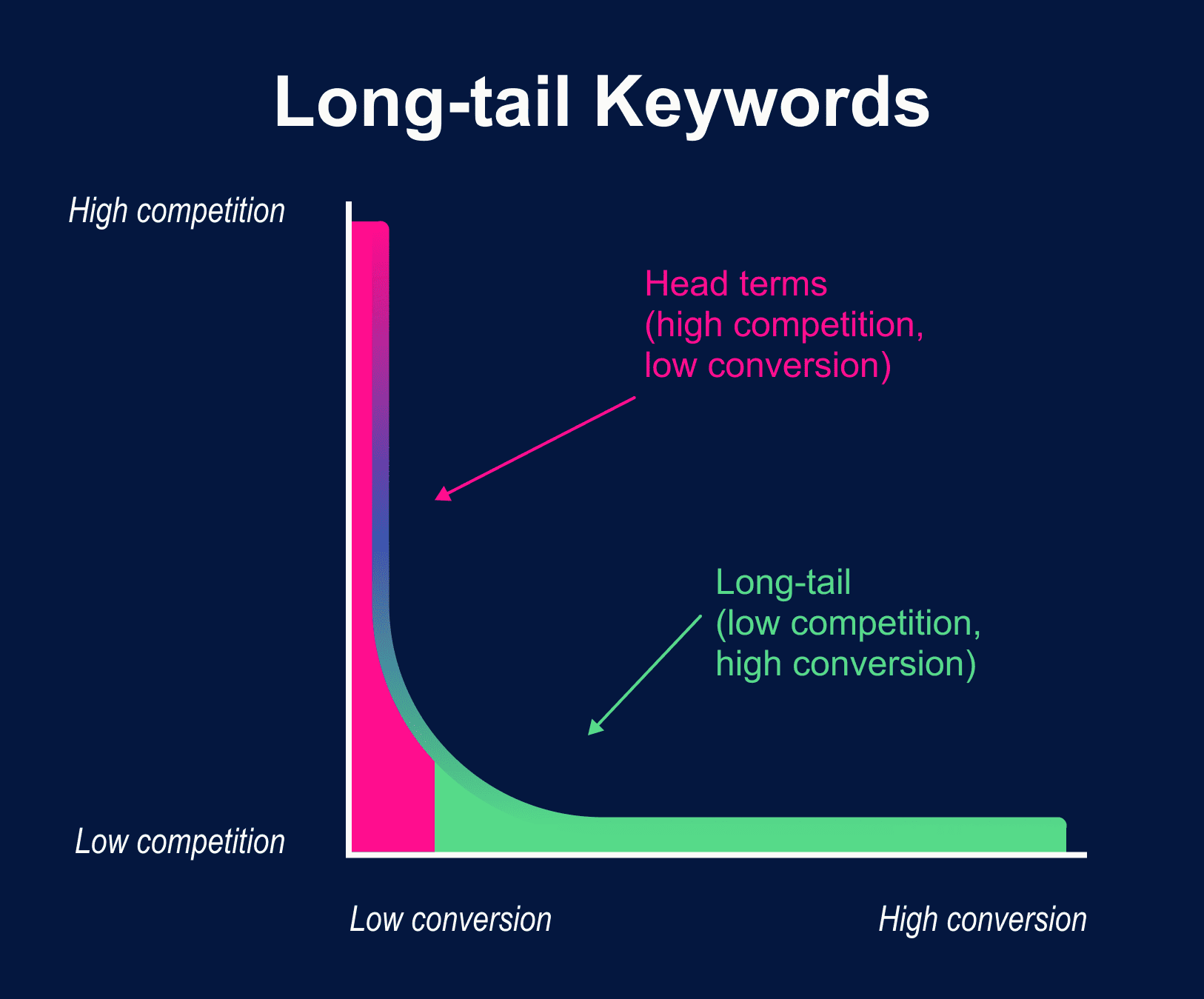 Long-tail Keywords

High competition

Head terms
(high competition,
low conversion)

Long-tail
(low competition,
high conversion)

Low competition

Low conversion

High conversion